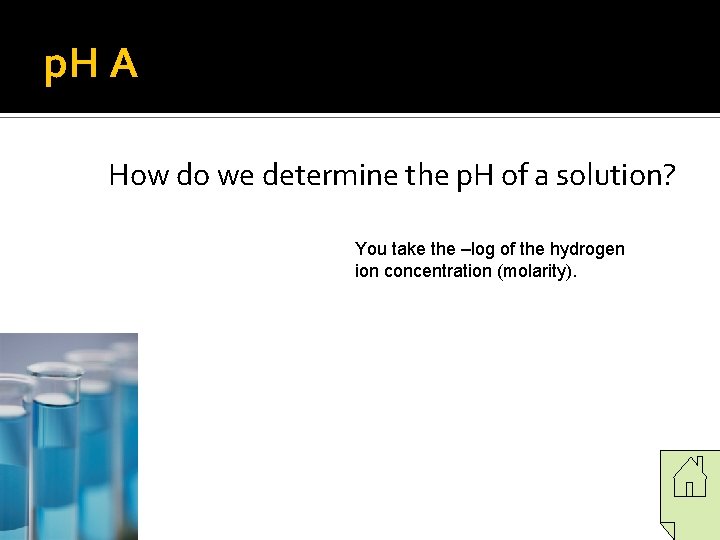 pH A

How do we determine the pH of a solution?

You take the –log of the hydrogen ion concentration (molarity).